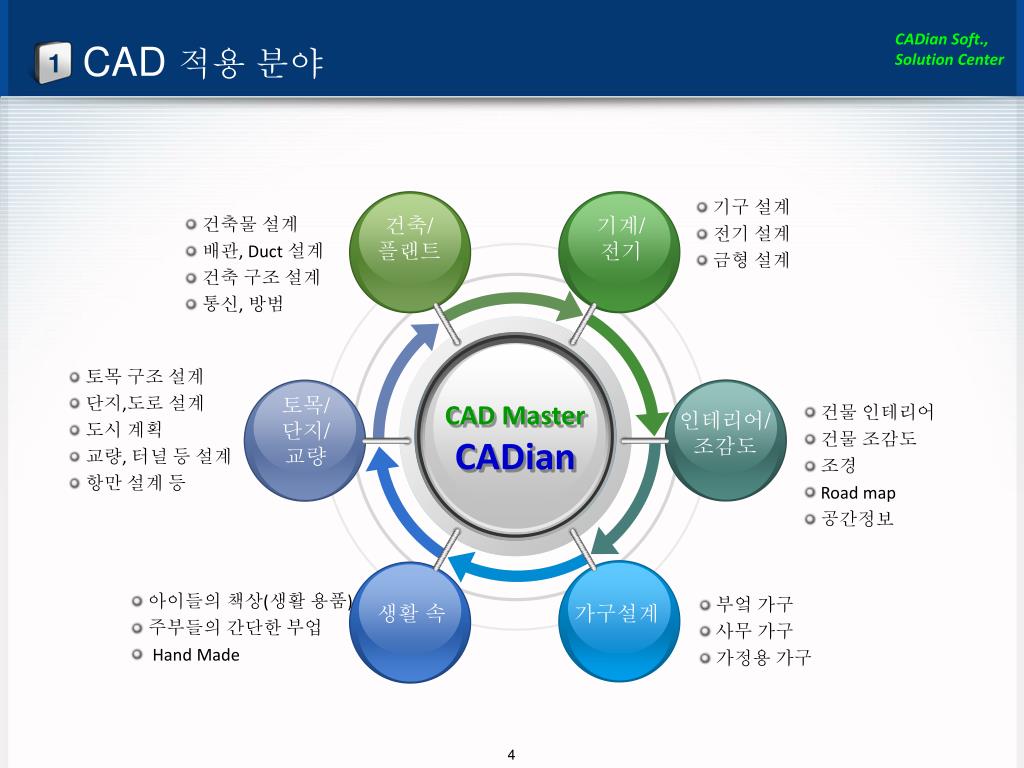 1 CAD 적용 분야

CADian Soft., Solution Center

건축물 설계
배관, Duct 설계
건축 구조 설계
통신, 방범

건축/ 플랜트

기계/ 전기

기구 설계
전기 설계
금형 설계

토목 구조 설계
단지,도로 설계
도시 계획
교량, 터널 등 설계
항만 설계 등

토목/ 단지/ 교량

CAD Master
CADian

인테리어/ 조감도

건물 인테리어
건물 조감도
조경
Road map
공간정보

아이들의 책상(생활 용품)
주부들의 간단한 부업
Hand Made

생활 속

가구설계

부엌 가구
사무 가구
가정용 가구

4